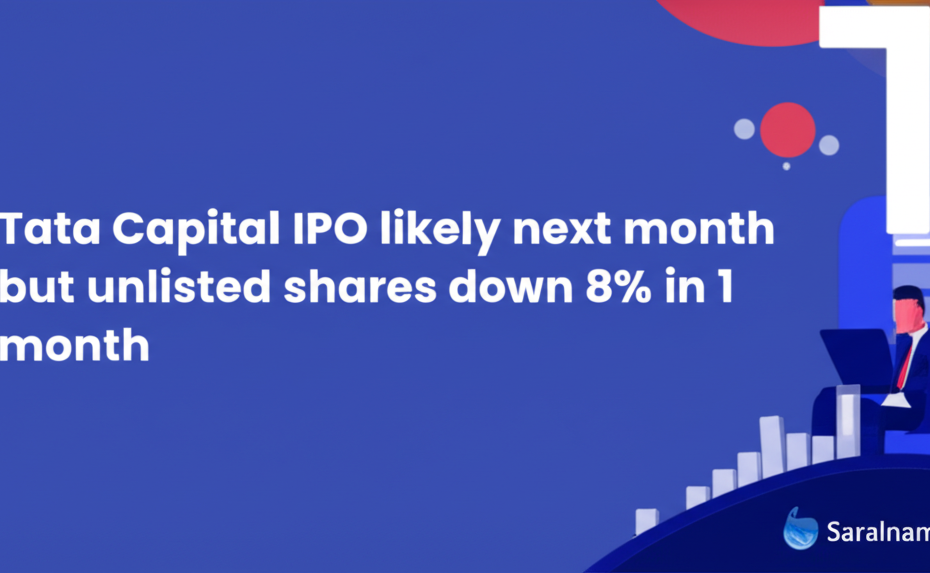 Tata Capital IPO likely next month but unlisted shares down 8% in 1 month

Saralnam